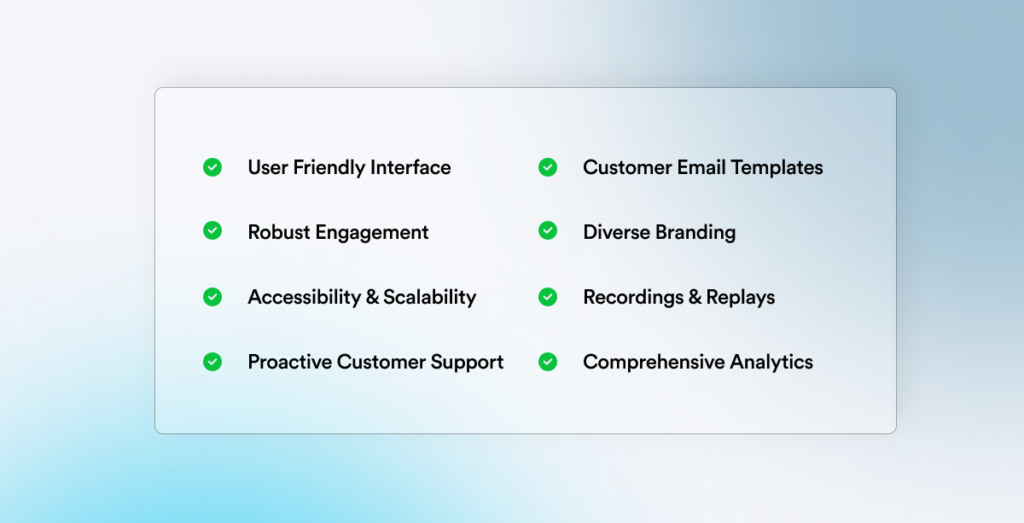 User Friendly Interface

Robust Engagement

Accessibility & Scalability

Proactive Customer Support

Customer Email Templates

Diverse Branding

Recordings & Replays

Comprehensive Analytics